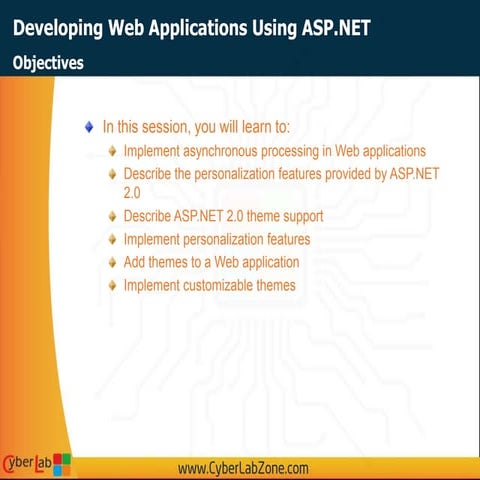 Developing Web Applications Using ASP.NET

Objectives

In this session, you will learn to:

Implement asynchronous processing in Web applications

Describe the personalization features provided by ASP.NET 2.0

Describe ASP.NET 2.0 theme support

Implement personalization features

Add themes to a Web application

Implement customizable themes

CyberLab

www.CyberLabZone.com